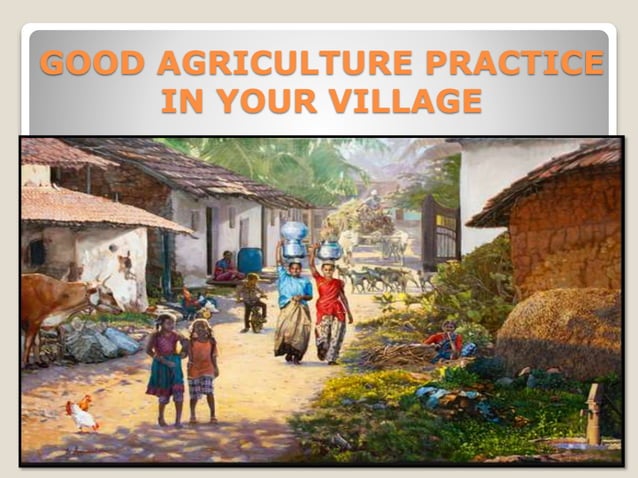 GOOD AGRICULTURE PRACTICE IN YOUR VILLAGE